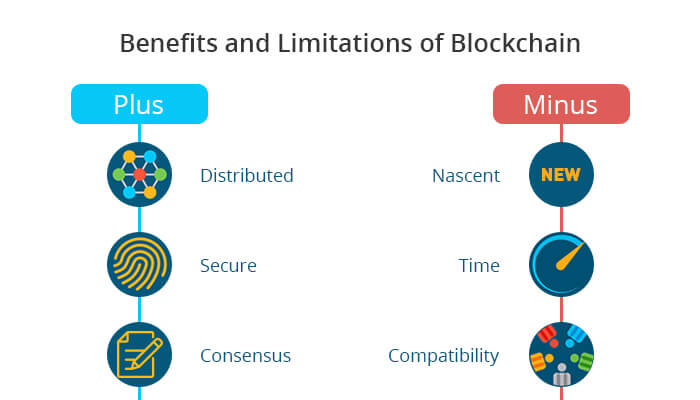 Benefits and Limitations of Blockchain

Plus

Distributed

Secure

Consensus

Minus

Nascent

NEW

Time

Compatibility